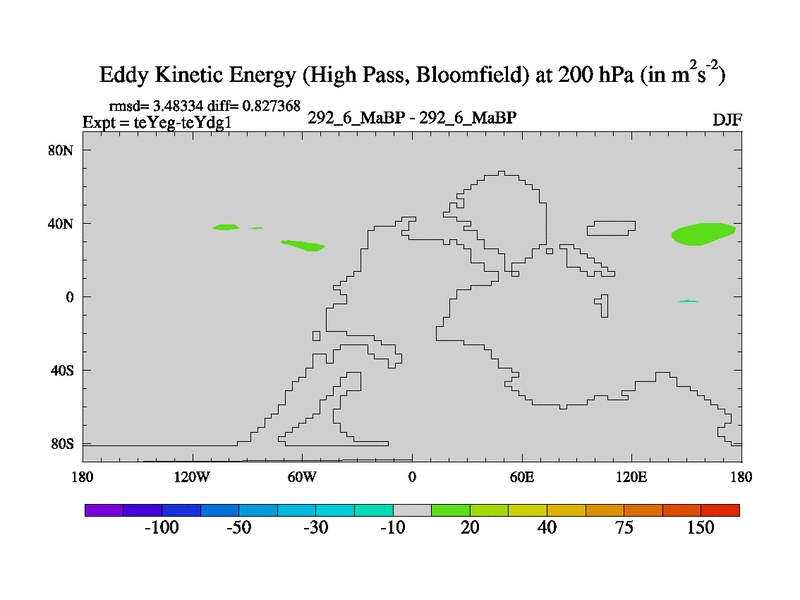 Eddy Kinetic Energy (High Pass, Bloomfield) at 200 hPa (in $m^2s^{-2}$)

rmsd= 3.48334 diff= 0.827368
Expt = teYeg-teYdg1
292_6_MaBP - 292_6_MaBP
DJF

80N
40N
0
40S
80S

180
120W
60W
0
60E
120E
180

-100
-50
-30
-10
20
40
75
150